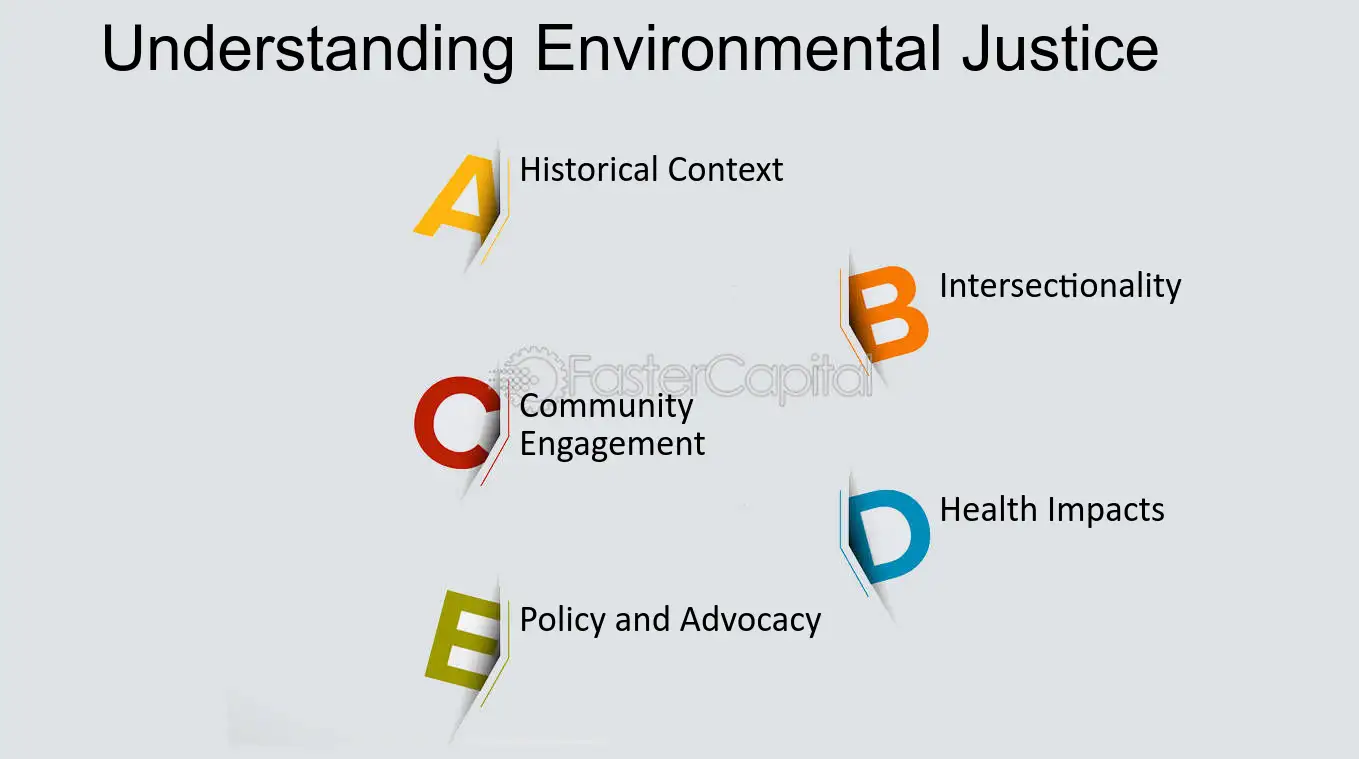 Understanding Environmental Justice

A Historical Context

B Intersectionality

C Community Engagement

D Health Impacts

E Policy and Advocacy

FasterCapital